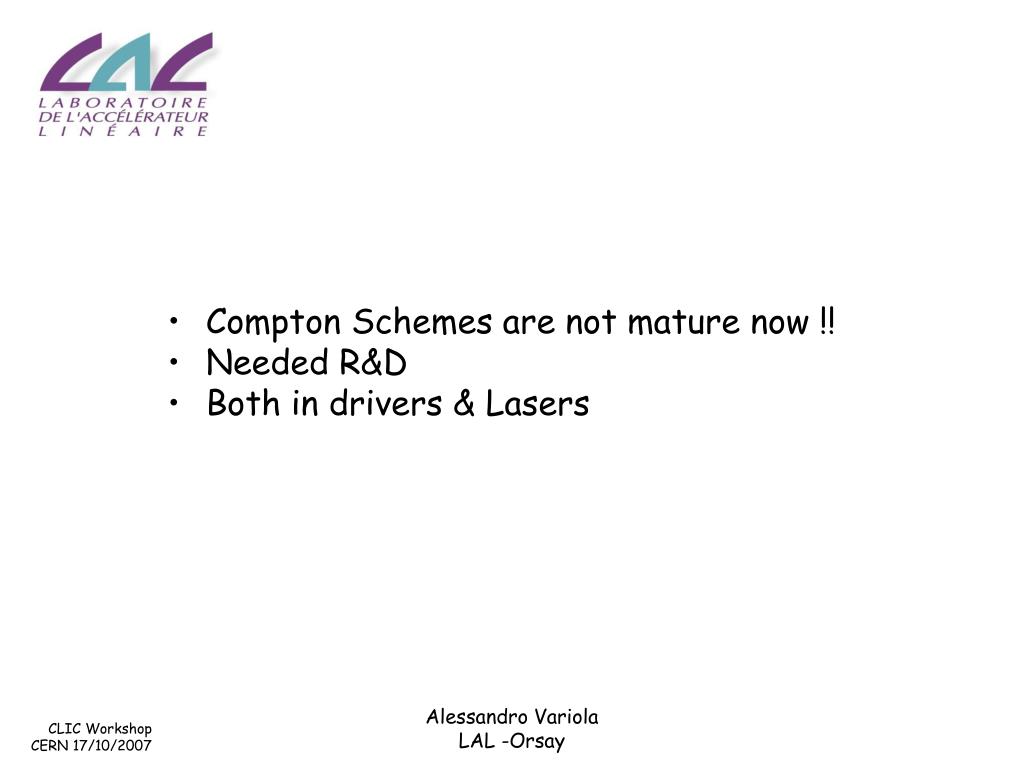 LAL
LABORATOIRE
DE L'ACCÉLÉRATEUR
LINÉAIRE

• Compton Schemes are not mature now !!
• Needed R&D
• Both in drivers & Lasers

CLIC Workshop
CERN 17/10/2007

Alessandro Variola
LAL -Orsay